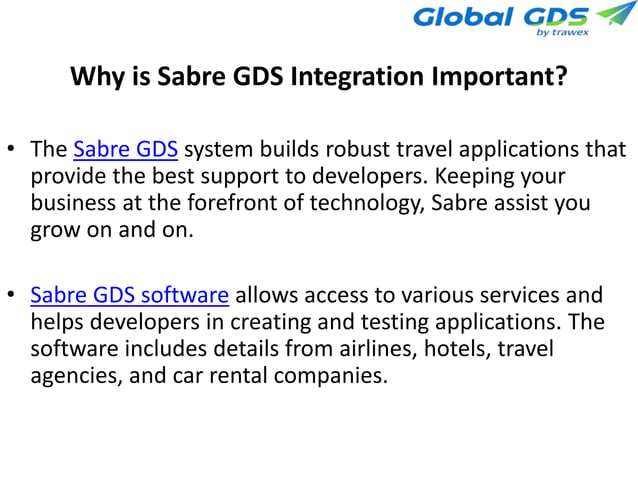 Global GDS
by trawex

Why is Sabre GDS Integration Important?

• The Sabre GDS system builds robust travel applications that provide the best support to developers. Keeping your business at the forefront of technology, Sabre assist you grow on and on.

• Sabre GDS software allows access to various services and helps developers in creating and testing applications. The software includes details from airlines, hotels, travel agencies, and car rental companies.